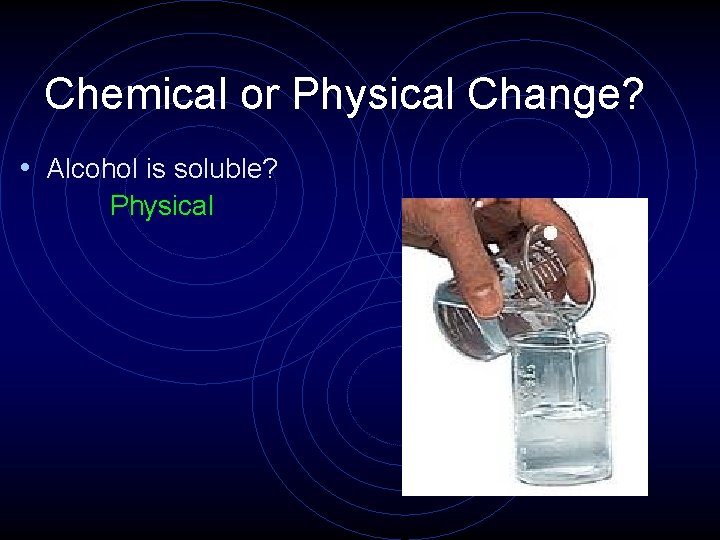 Chemical or Physical Change?

• Alcohol is soluble?

Physical